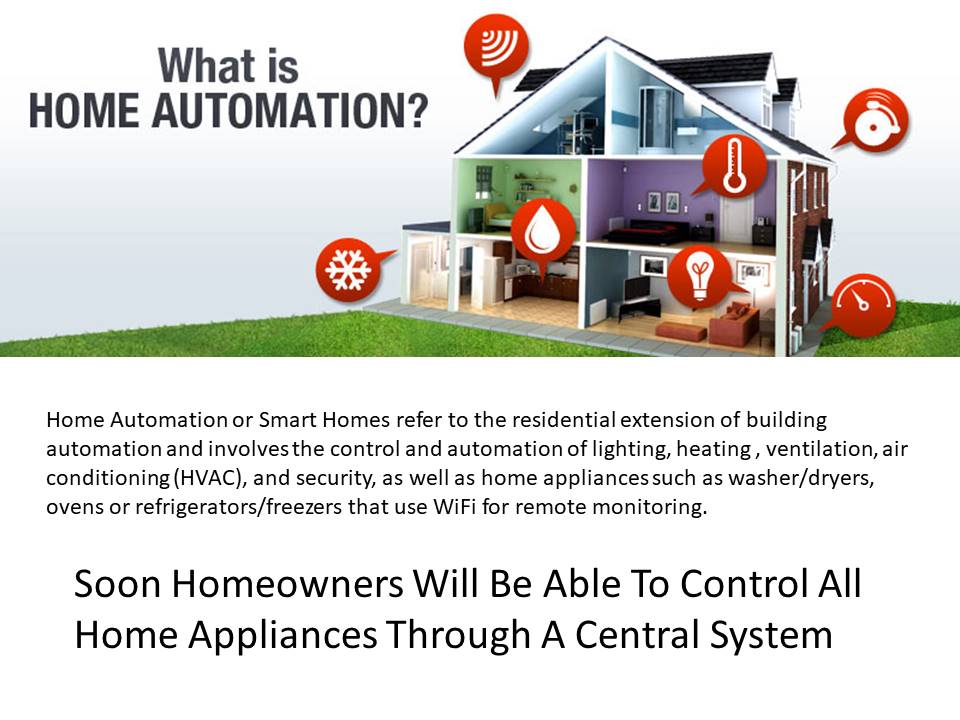 What is
HOME AUTOMATION?

Home Automation or Smart Homes refer to the residential extension of building automation and involves the control and automation of lighting, heating , ventilation, air conditioning (HVAC), and security, as well as home appliances such as washer/dryers, ovens or refrigerators/freezers that use WiFi for remote monitoring.

Soon Homeowners Will Be Able To Control All Home Appliances Through A Central System